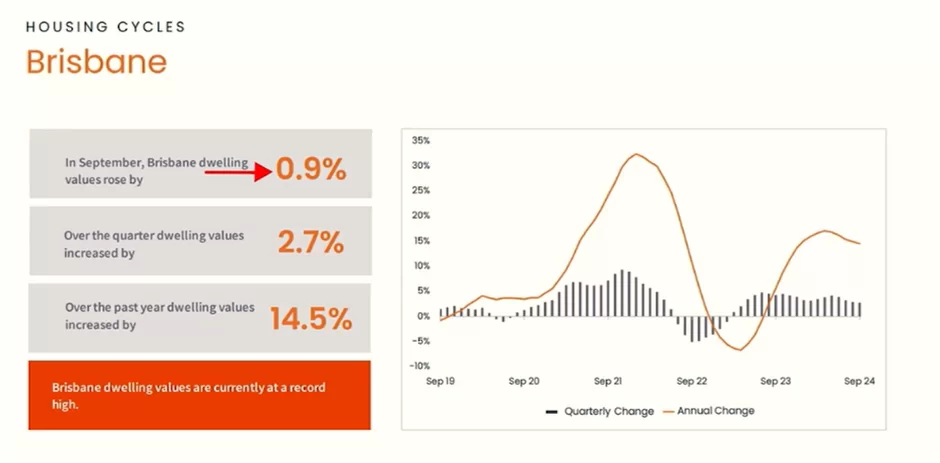 HOUSING CYCLES

Brisbane

In September, Brisbane dwelling values rose by 0.9%

Over the quarter dwelling values increased by 2.7%

Over the past year dwelling values increased by 14.5%

Brisbane dwelling values are currently at a record high.

35%
30%
25%
20%
15%
10%
5%
0%
-5%
-10%

Sep 19 Sep 20 Sep 21 Sep 22 Sep 23 Sep 24

Quarterly Change Annual Change